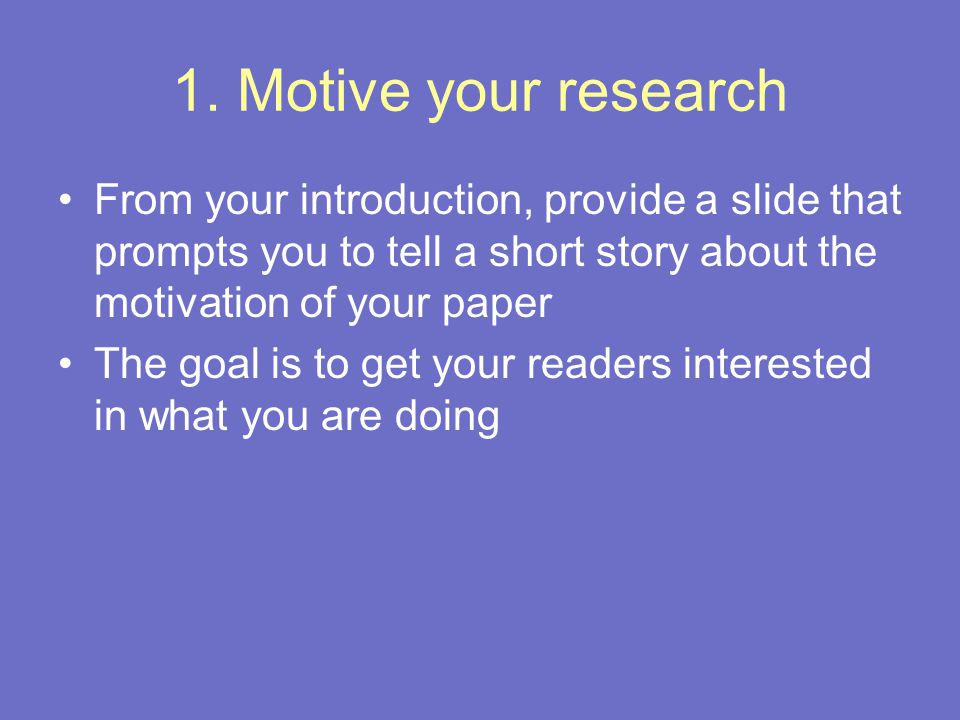 1. Motive your research

• From your introduction, provide a slide that prompts you to tell a short story about the motivation of your paper
• The goal is to get your readers interested in what you are doing